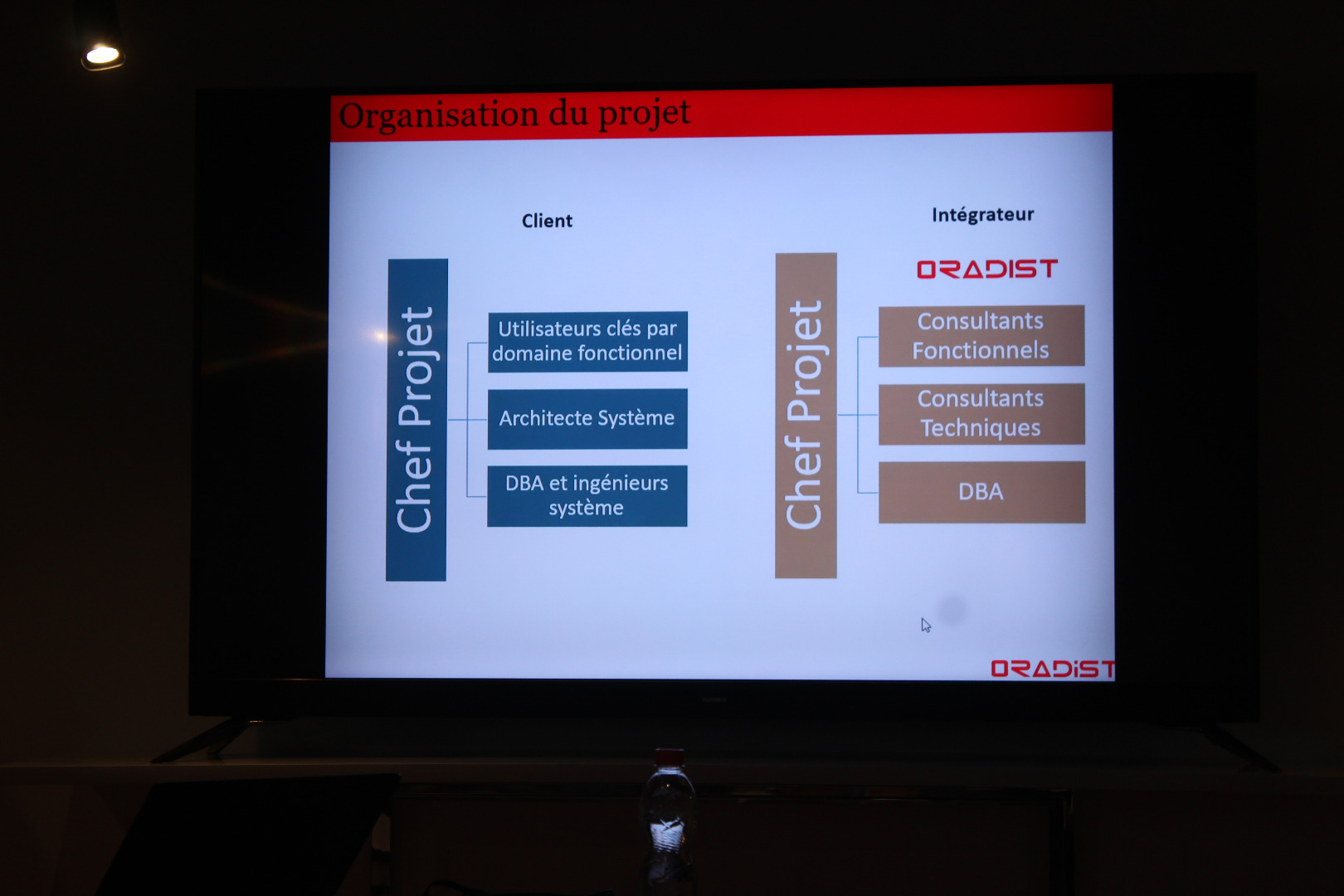 Organisation du projet

Client

Chef Projet

Utilisateurs clés par domaine fonctionnel

Architecte Système

DBA et ingénieurs système

Intégrateur

ORADIST

Chef Projet

Consultants Fonctionnels

Consultants Techniques

DBA

ORADIST